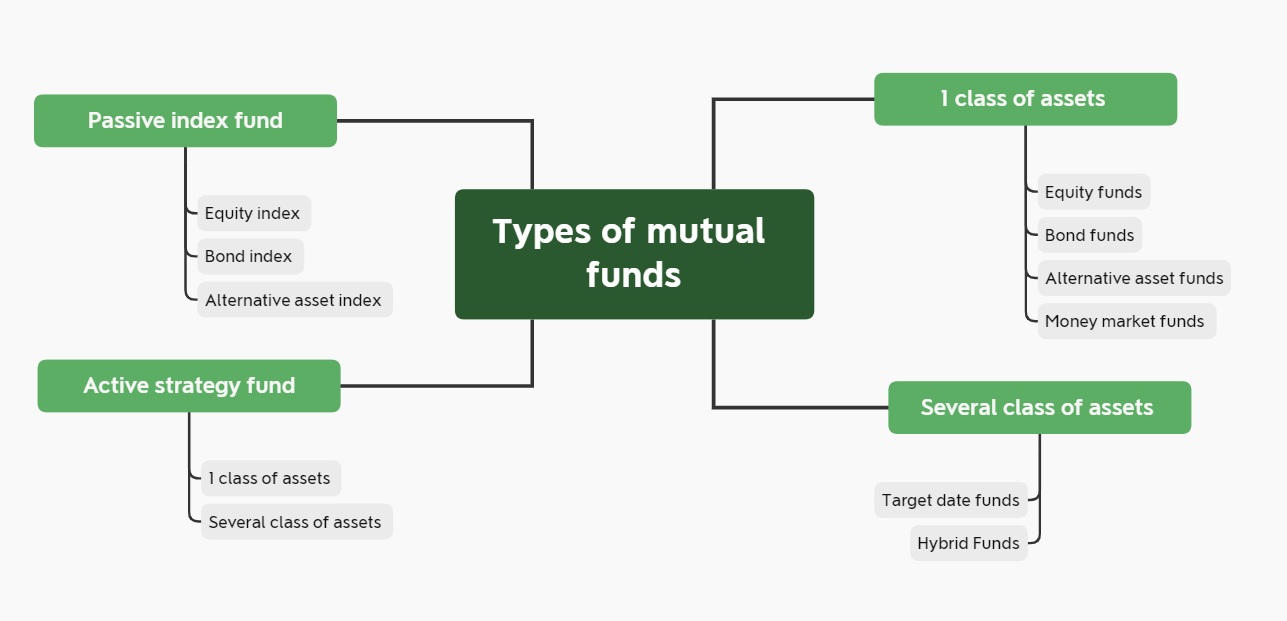 Types of mutual funds

Passive index fund

Equity index

Bond index

Alternative asset index

Active strategy fund

1 class of assets

Several class of assets

1 class of assets

Equity funds

Bond funds

Alternative asset funds

Money market funds

Several class of assets

Target date funds

Hybrid Funds